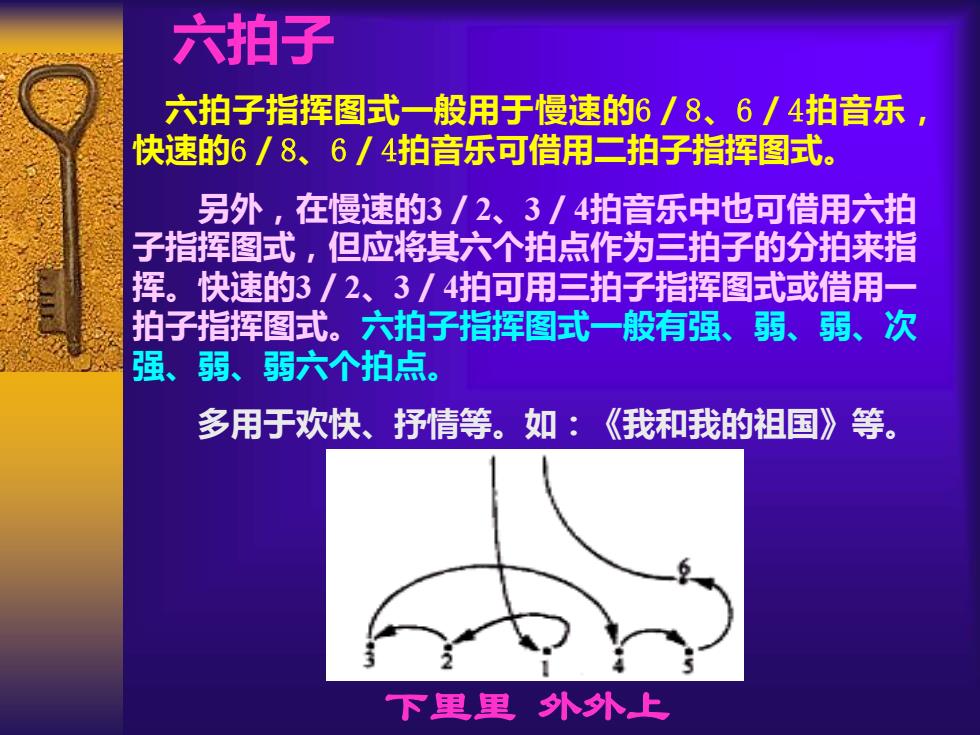 六拍子

六拍子指挥图式一般用于慢速的6／8、6／4拍音乐，快速的6／8、6／4拍音乐可借用二拍子指挥图式。

另外，在慢速的3／2、3／4拍音乐中也可借用六拍子指挥图式，但应将其六个拍点作为三拍子的分拍来指挥。快速的3／2、3／4拍可用三拍子指挥图式或借用一拍子指挥图式。六拍子指挥图式一般有强、弱、弱、次强、弱、弱六个拍点。

多用于欢快、抒情等。如：《我和我的祖国》等。

6
3 2 1 4 5

下里里 外外上